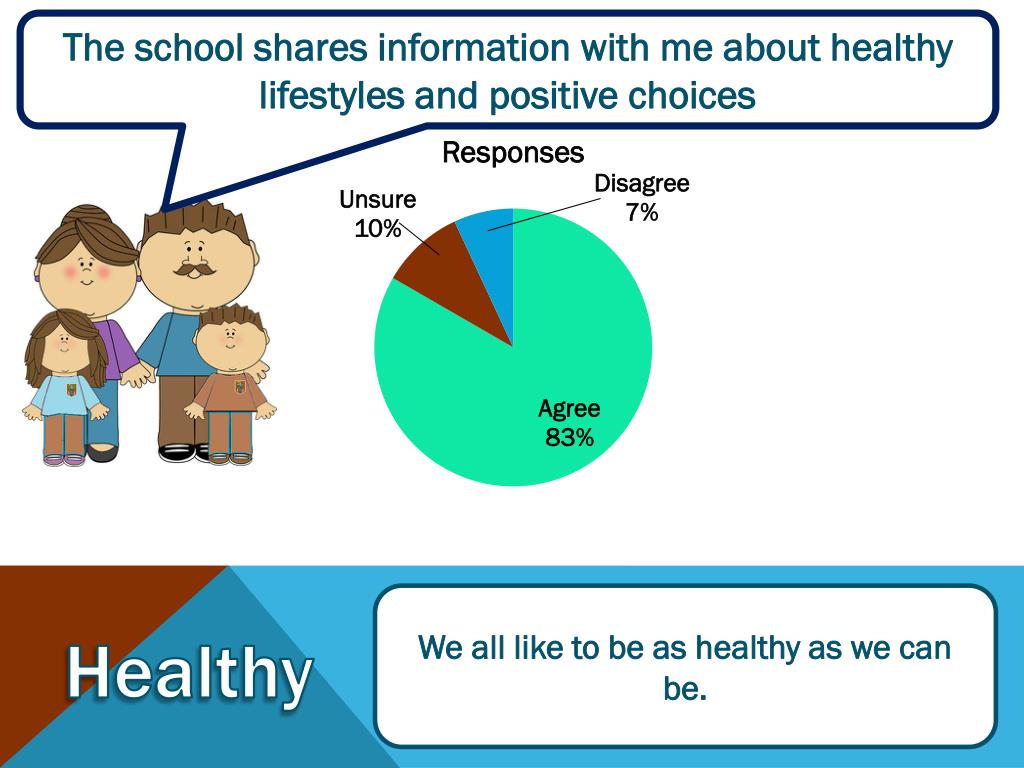 The school shares information with me about healthy lifestyles and positive choices

Responses

Unsure
10%

Disagree
7%

Agree
83%

Healthy

We all like to be as healthy as we can be.